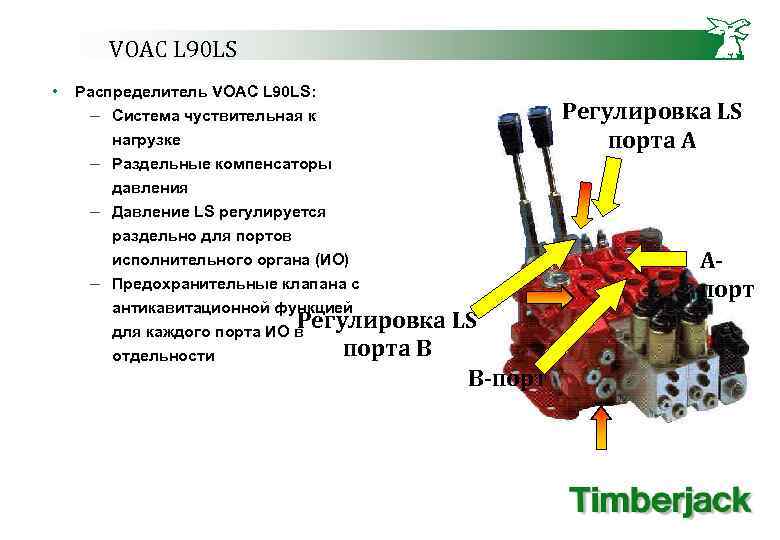 VOAC L90LS

• Распределитель VOAC L90LS:
– Система чуствительная к нагрузке
– Раздельные компенсаторы давления
– Давление LS регулируется раздельно для портов исполнительного органа (ИО)
– Предохранительные клапана с антикавитационной функцией для каждого порта ИО в отдельности

Регулировка LS порта A

A-порт

Регулировка LS порта B

B-порт

Timberjack